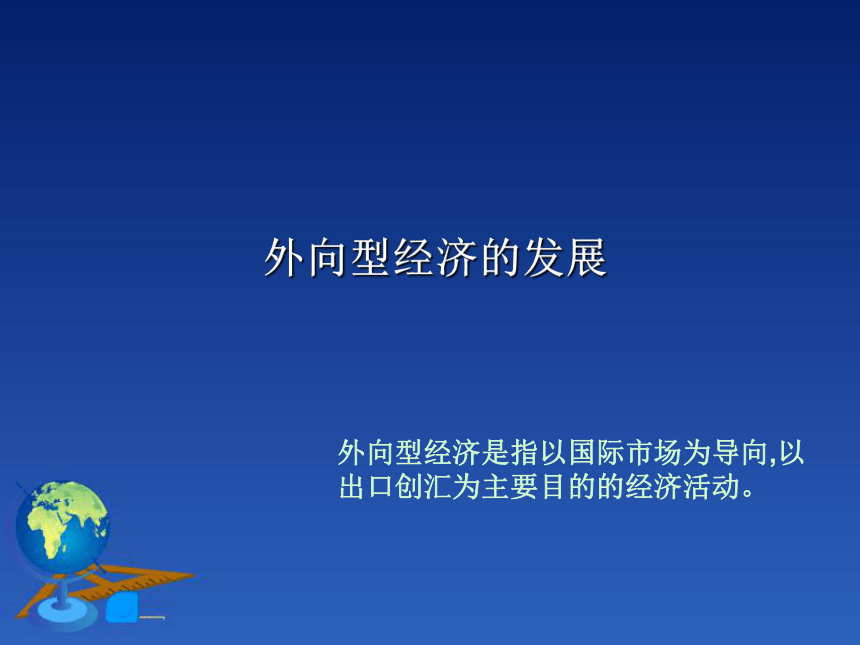 外向型经济的发展

外向型经济是指以国际市场为导向,以出口创汇为主要目的的经济活动。